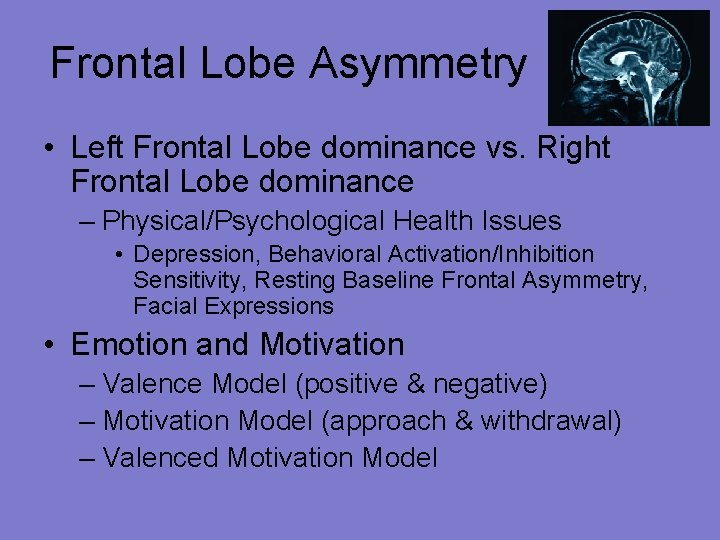 Frontal Lobe Asymmetry

• Left Frontal Lobe dominance vs. Right Frontal Lobe dominance
  – Physical/Psychological Health Issues
    • Depression, Behavioral Activation/Inhibition Sensitivity, Resting Baseline Frontal Asymmetry, Facial Expressions

• Emotion and Motivation
  – Valence Model (positive & negative)
  – Motivation Model (approach & withdrawal)
  – Valenced Motivation Model